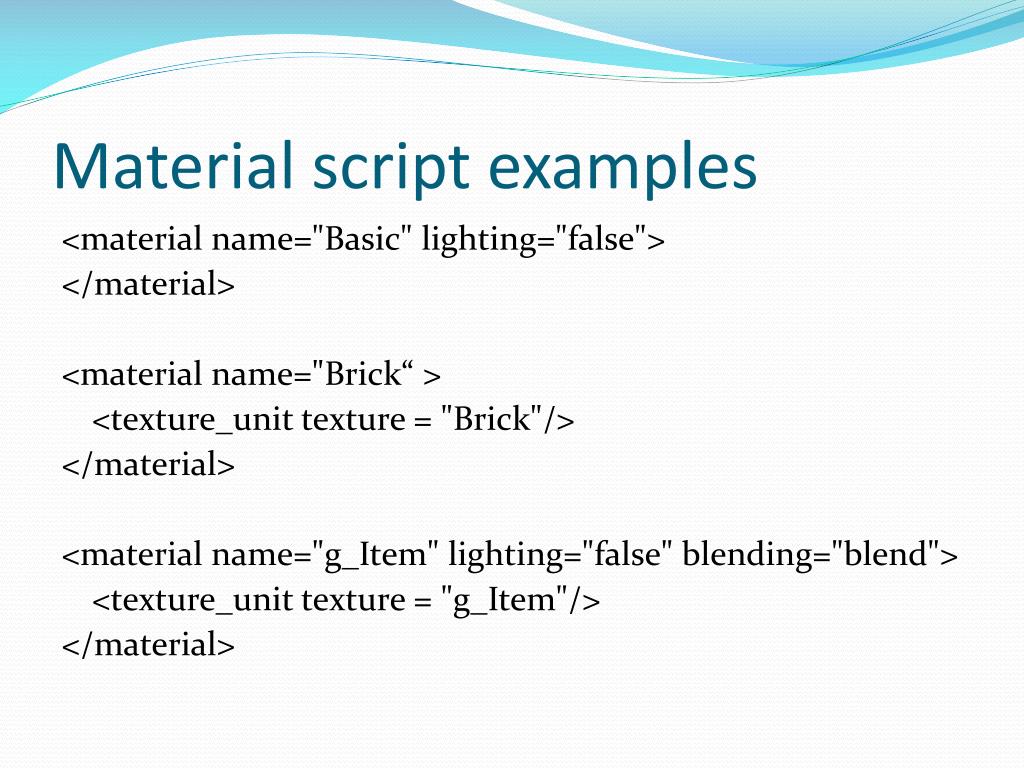 Material script examples

<material name="Basic" lighting="false">
</material>

<material name="Brick“ >
<texture_unit texture = "Brick"/>
</material>

<material name="g_Item" lighting="false" blending="blend">
<texture_unit texture = "g_Item"/>
</material>